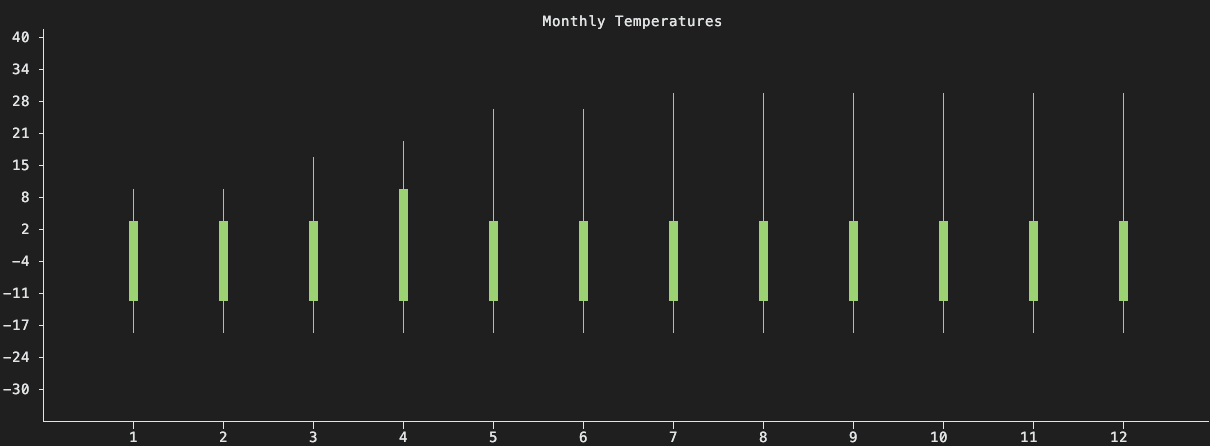 Monthly Temperatures

40
34
28
21
15
8
2
-4
-11
-17
-24
-30

1 2 3 4 5 6 7 8 9 10 11 12